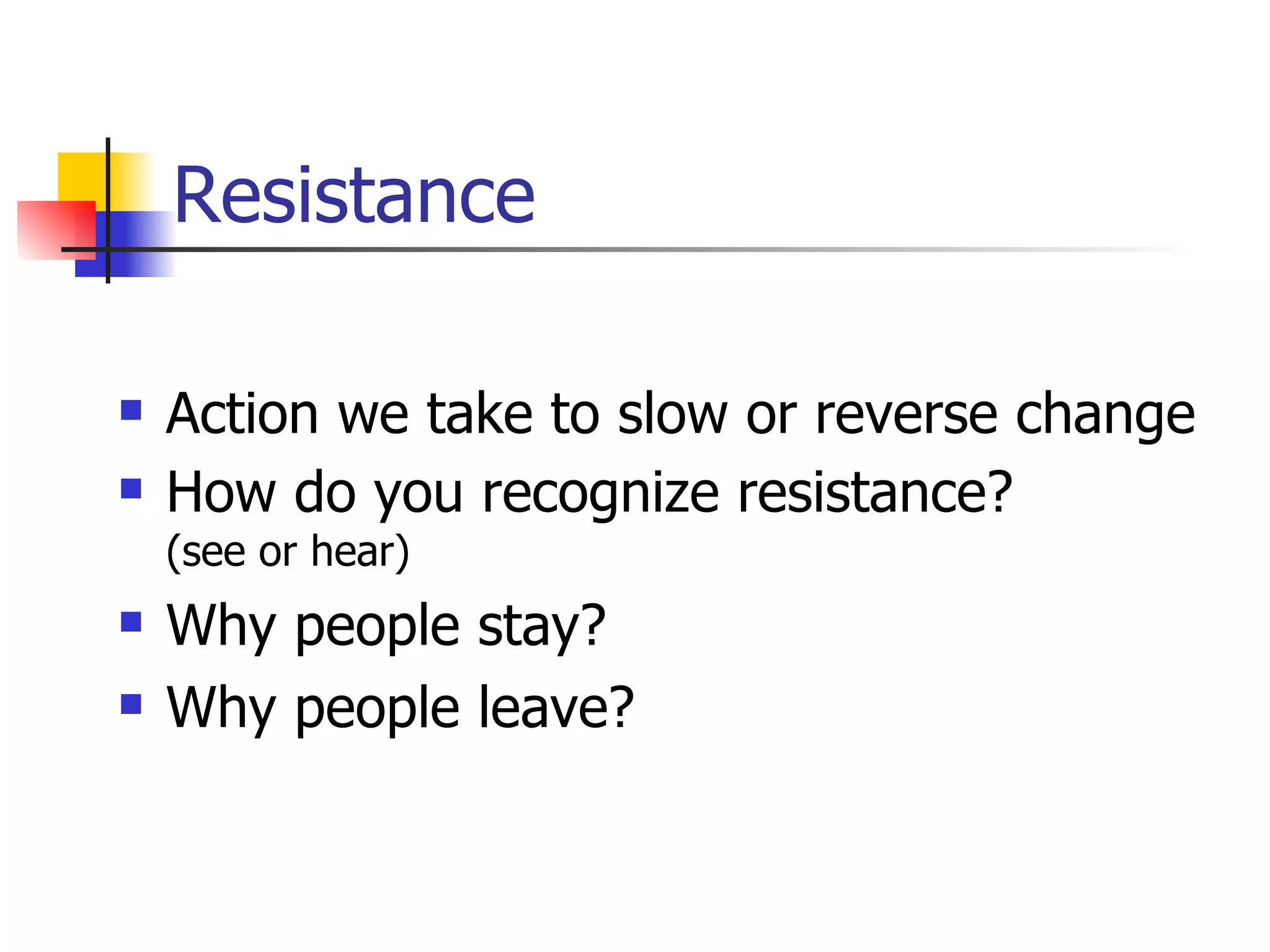 Resistance

- Action we take to slow or reverse change
- How do you recognize resistance? (see or hear)
- Why people stay?
- Why people leave?